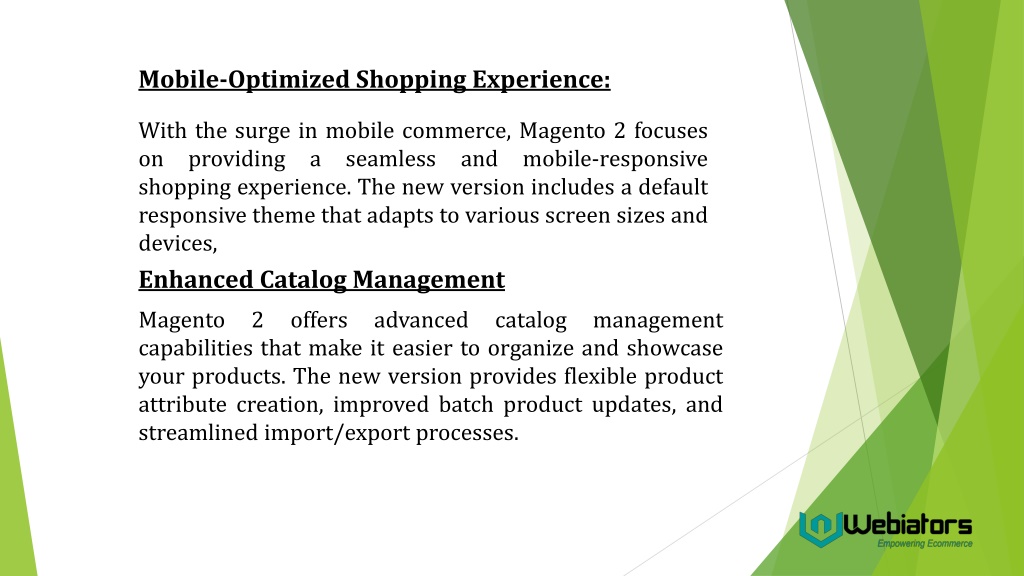 Mobile-Optimized Shopping Experience:

With the surge in mobile commerce, Magento 2 focuses on providing a seamless and mobile-responsive shopping experience. The new version includes a default responsive theme that adapts to various screen sizes and devices,

Enhanced Catalog Management

Magento 2 offers advanced catalog management capabilities that make it easier to organize and showcase your products. The new version provides flexible product attribute creation, improved batch product updates, and streamlined import/export processes.

Webiators
Empowering Ecommerce